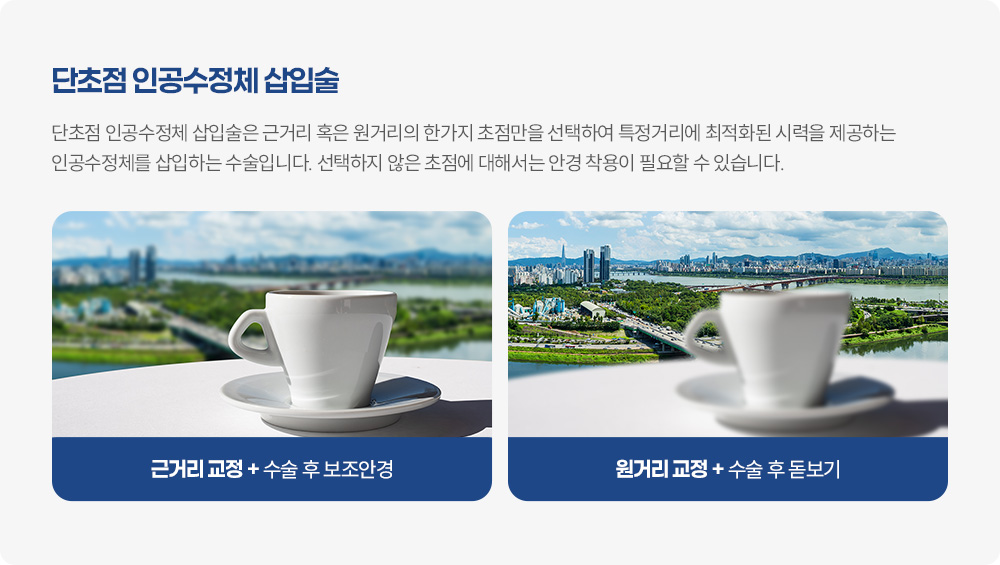 단초점 인공수정체 삽입술

단초점 인공수정체 삽입술은 근거리 혹은 원거리의 한가지 초점만을 선택하여 특정거리에 최적화된 시력을 제공하는 인공수정체를 삽입하는 수술입니다. 선택하지 않은 초점에 대해서는 안경 착용이 필요할 수 있습니다.

근거리 교정 + 수술 후 보조안경

원거리 교정 + 수술 후 돋보기